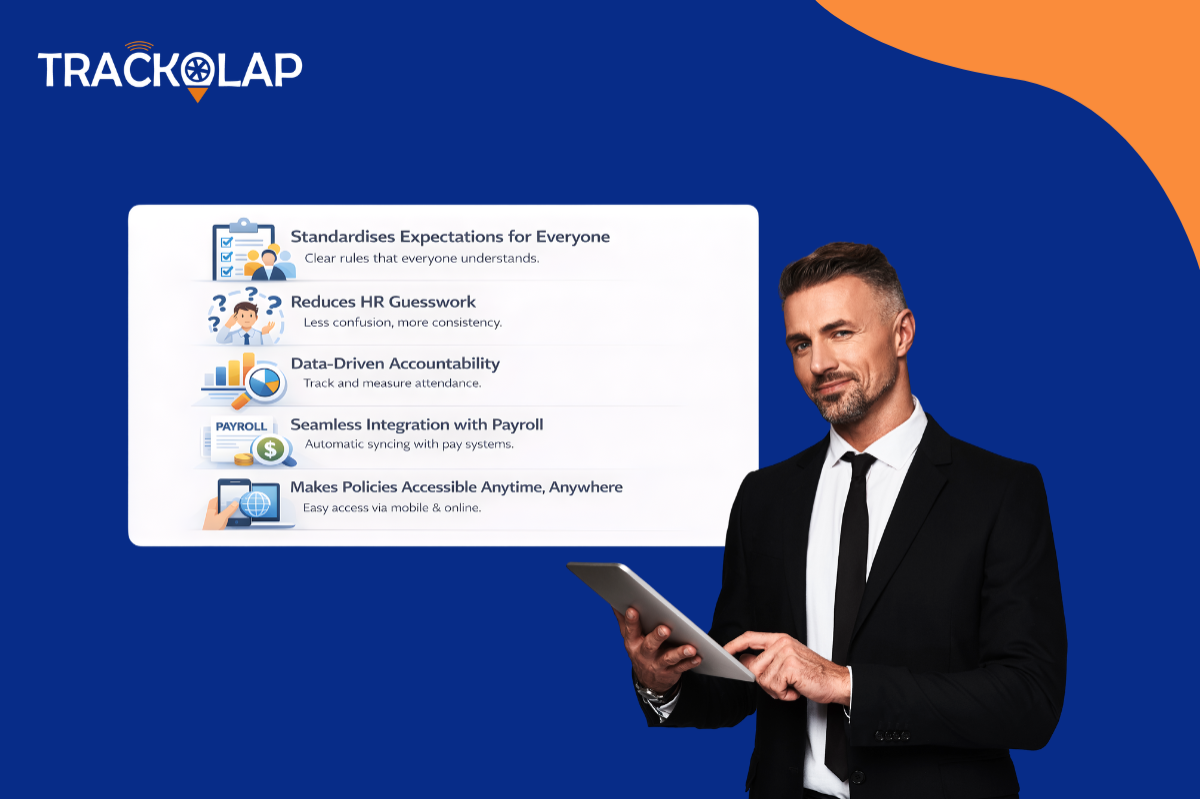 TRACKOLAP

Standardises Expectations for Everyone
Clear rules that everyone understands.

Reduces HR Guesswork
Less confusion, more consistency.

Data-Driven Accountability
Track and measure attendance.

PAYROLL
Seamless Integration with Payroll
Automatic syncing with pay systems.

Makes Policies Accessible Anytime, Anywhere
Easy access via mobile & online.